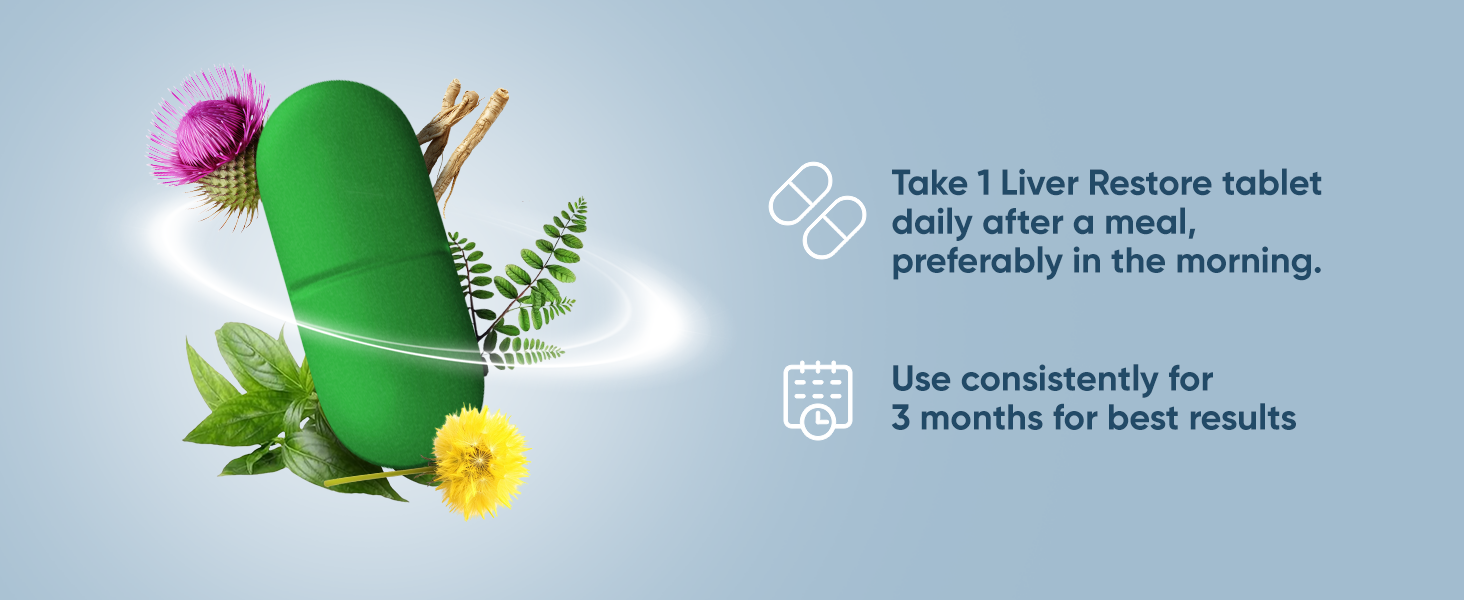 Take 1 Liver Restore tablet daily after a meal, preferably in the morning.

Use consistently for 3 months for best results